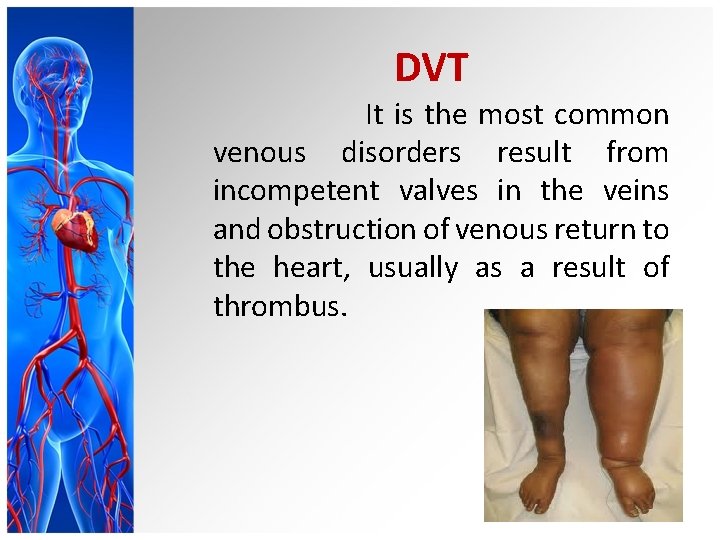 DVT

It is the most common venous disorders result from incompetent valves in the veins and obstruction of venous return to the heart, usually as a result of thrombus.